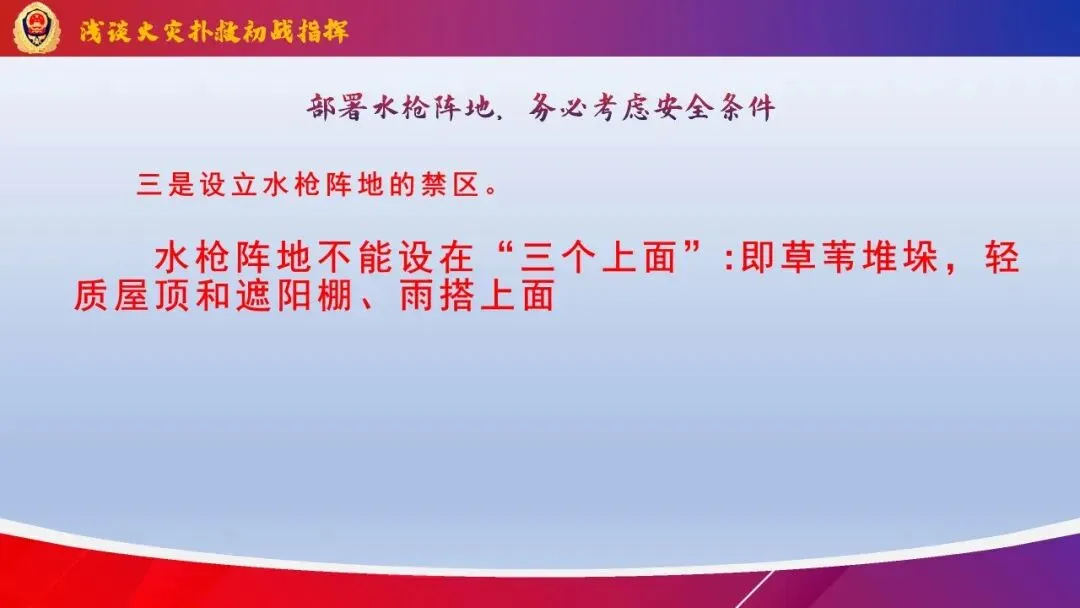 浅谈火灾扑救初战指挥

部署水枪阵地，务必考虑安全条件

三是设立水枪阵地的禁区。

水枪阵地不能设在“三个上面”:即草苇堆垛，轻质屋顶和遮阳棚、雨搭上面